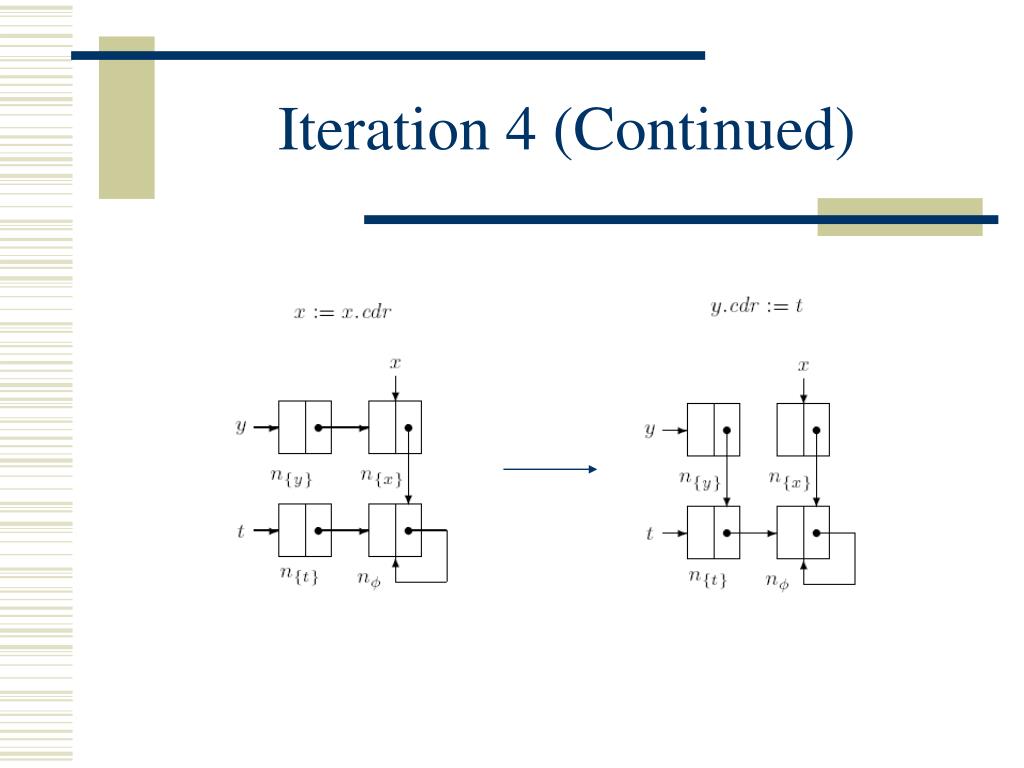 Iteration 4 (Continued)

$x := x.cdr$

$x$

$y$

$n_{\{y\}}$ $n_{\{x\}}$

$t$

$n_{\{t\}}$ $n_{\phi}$

$y.cdr := t$

$x$

$y$

$n_{\{y\}}$ $n_{\{x\}}$

$t$

$n_{\{t\}}$ $n_{\phi}$